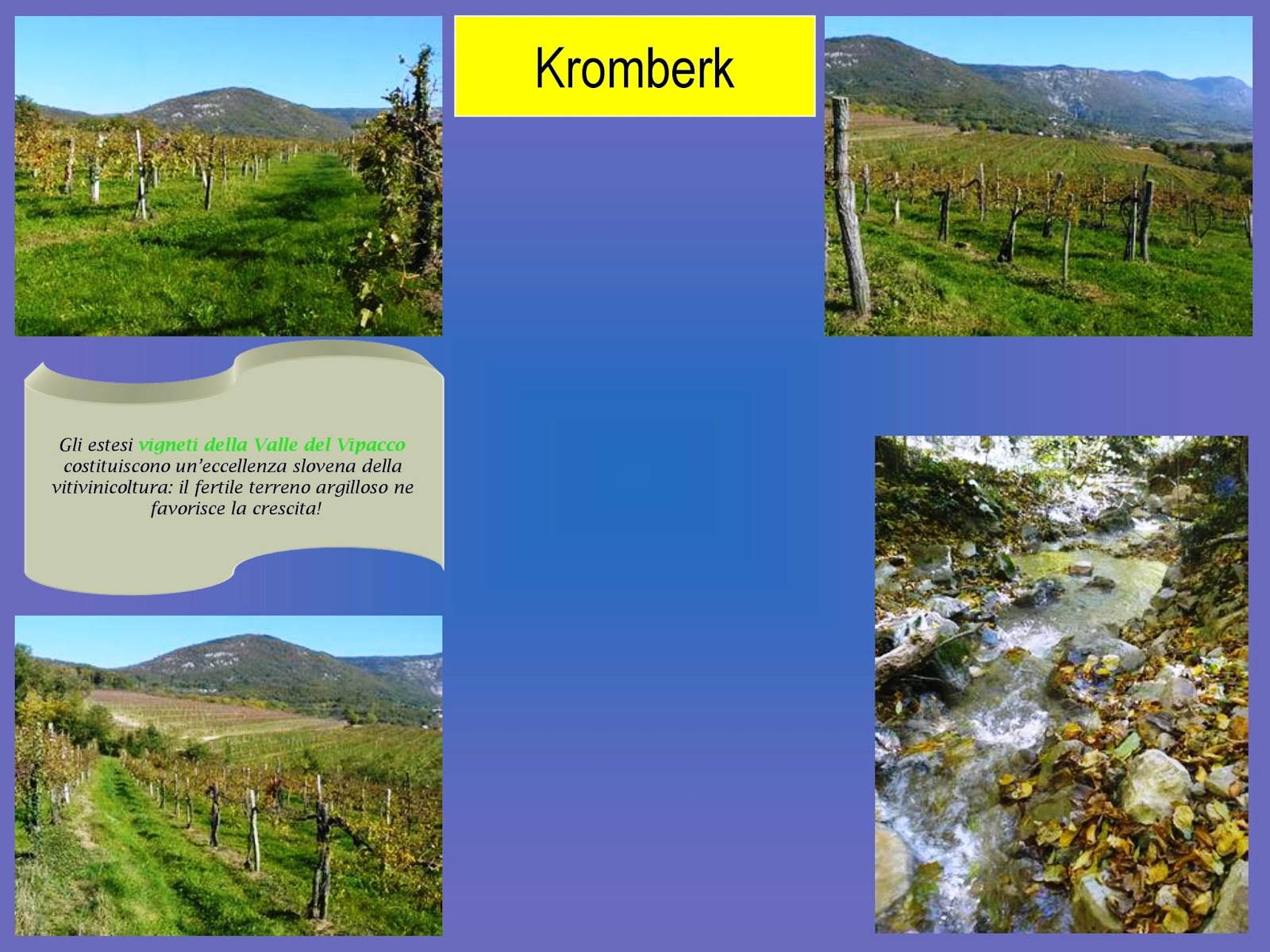 Kromberk

Gli estesi vigneti della Valle del Vipacco costituiscono un'eccellenza slovena della vitivinicoltura: il fertile terreno argilloso ne favorisce la crescita!